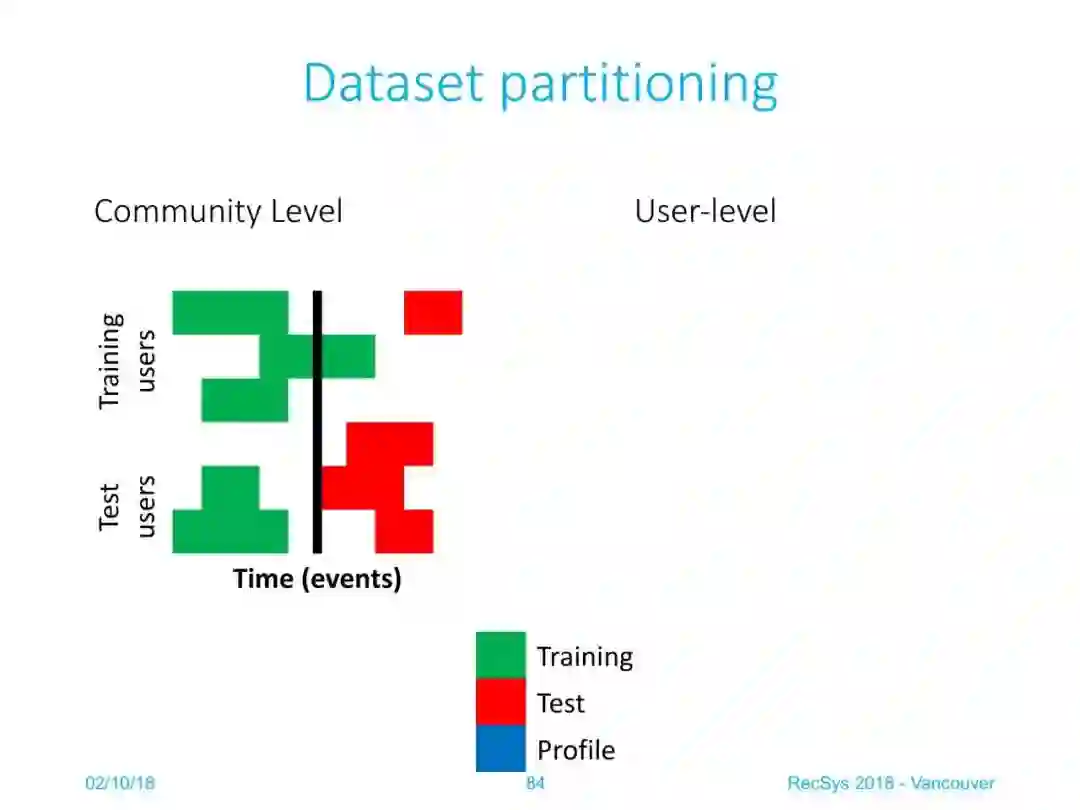 Dataset partitioning

Community Level

User-level

Training users

Test users

Time (events)

Training
Test
Profile

02/10/18

84

RecSys 2018 - Vancouver